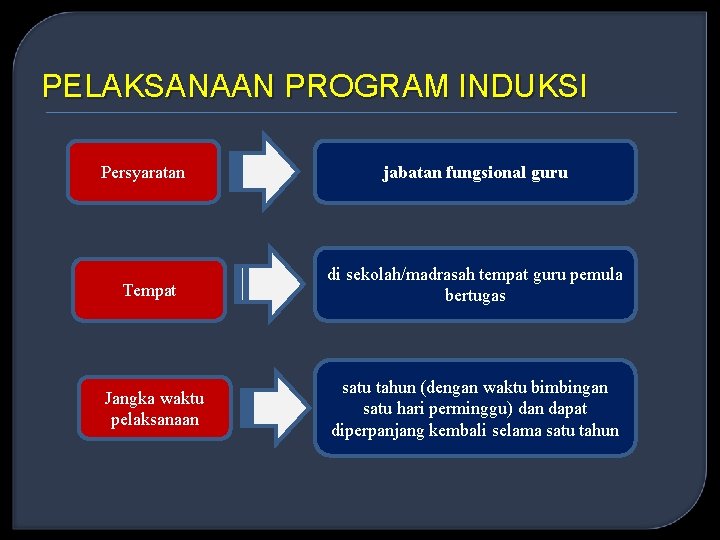 PELAKSANAAN PROGRAM INDUKSI

Persyaratan

jabatan fungsional guru

Tempat

di sekolah/madrasah tempat guru pemula bertugas

Jangka waktu pelaksanaan

satu tahun (dengan waktu bimbingan satu hari perminggu) dan dapat diperpanjang kembali selama satu tahun